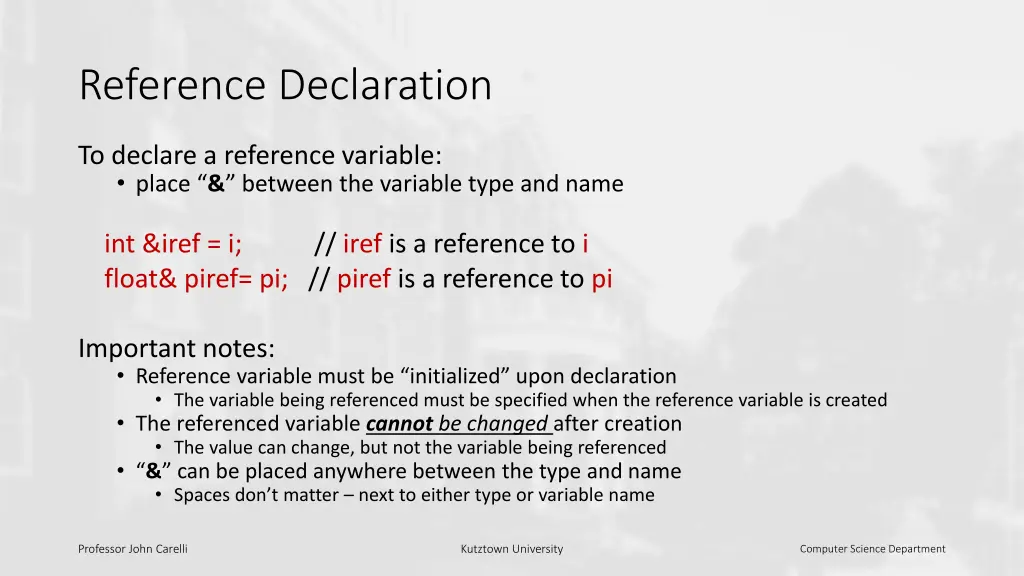 Reference Declaration

To declare a reference variable:
• place “&” between the variable type and name

int &iref = i; // iref is a reference to i
float& piref= pi; // piref is a reference to pi

Important notes:
• Reference variable must be “initialized” upon declaration
• The variable being referenced must be specified when the reference variable is created
• The referenced variable cannot be changed after creation
• The value can change, but not the variable being referenced
• “&” can be placed anywhere between the type and name
• Spaces don’t matter – next to either type or variable name

Professor John Carelli

Kutztown University

Computer Science Department